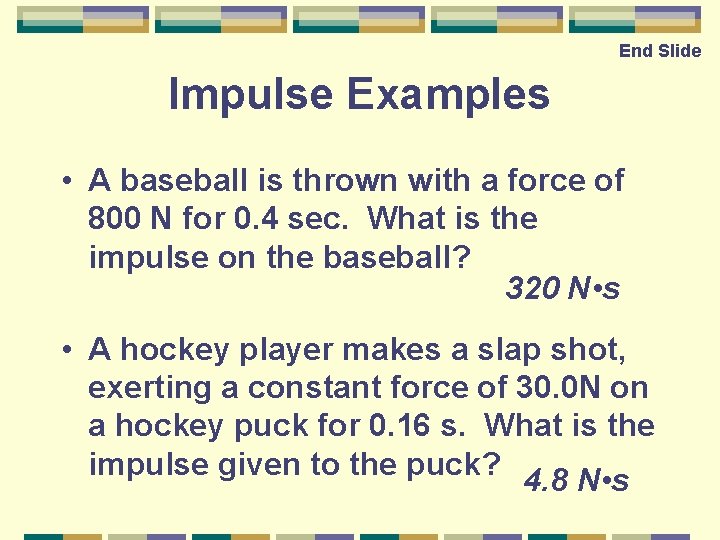 End Slide

Impulse Examples

• A baseball is thrown with a force of 800 N for 0.4 sec. What is the impulse on the baseball?

320 N•s

• A hockey player makes a slap shot, exerting a constant force of 30.0N on a hockey puck for 0.16 s. What is the impulse given to the puck?

4.8 N•s